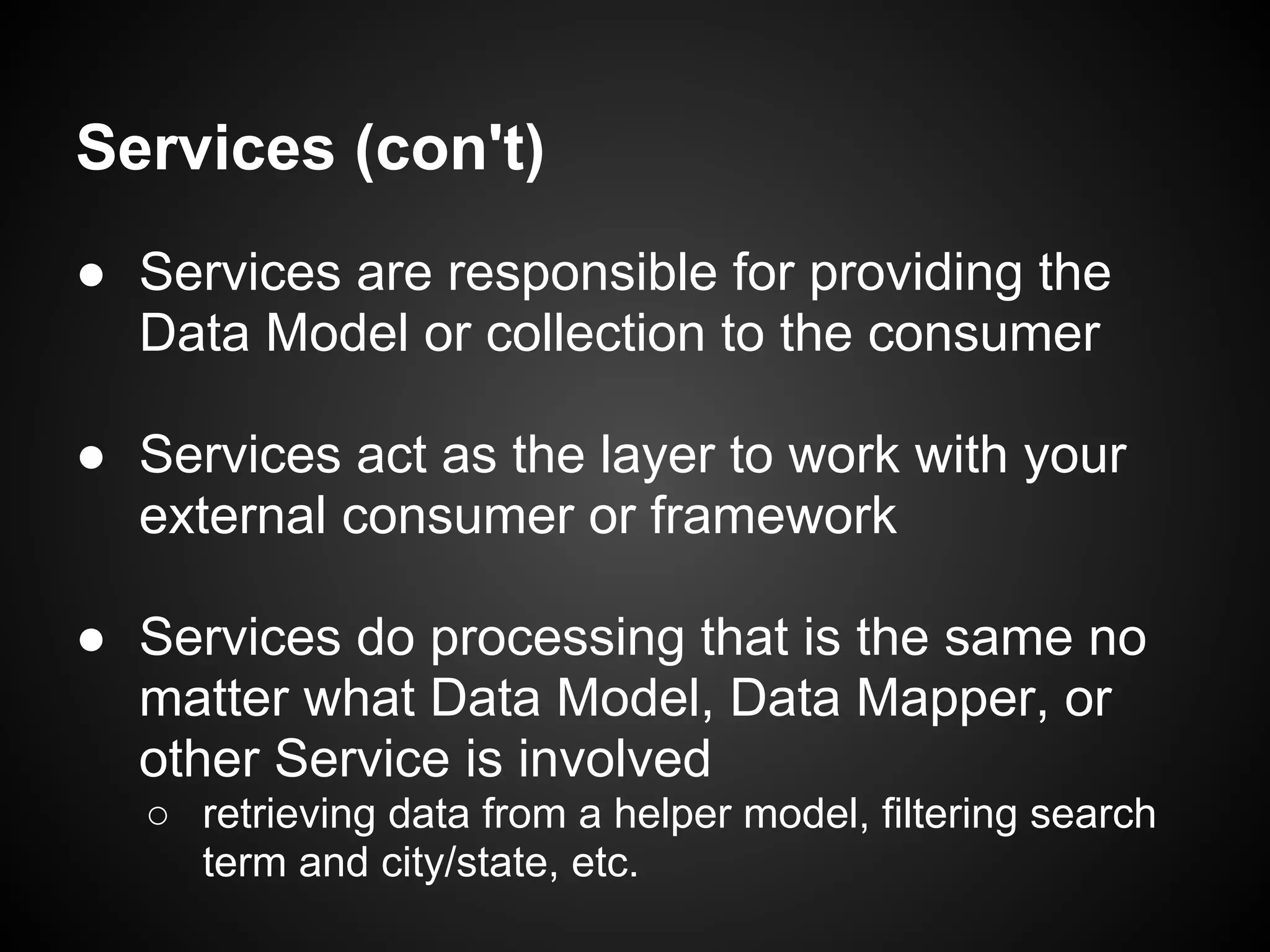 Services (con't)

● Services are responsible for providing the Data Model or collection to the consumer

● Services act as the layer to work with your external consumer or framework

● Services do processing that is the same no matter what Data Model, Data Mapper, or other Service is involved
○ retrieving data from a helper model, filtering search term and city/state, etc.